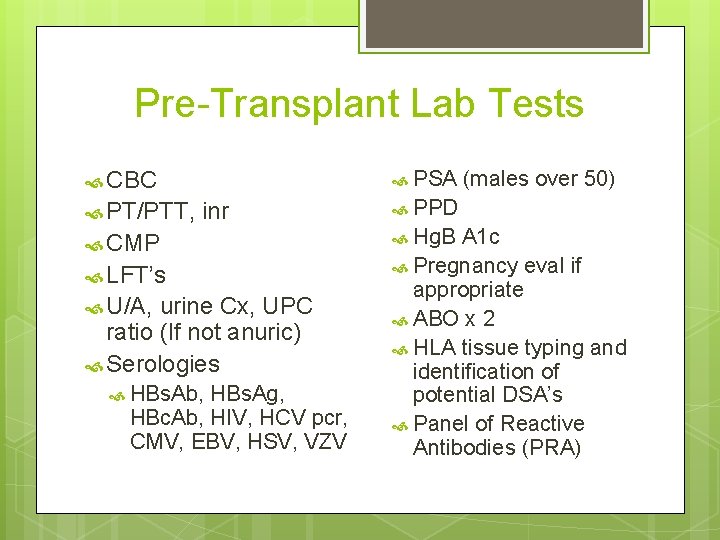 Pre-Transplant Lab Tests

CBC
PT/PTT, inr
CMP
LFT's
U/A, urine Cx, UPC ratio (If not anuric)
Serologies
HBsAb, HBsAg, HBcAb, HIV, HCV pcr, CMV, EBV, HSV, VZV

PSA (males over 50)
PPD
HgB A1c
Pregnancy eval if appropriate
ABO x 2
HLA tissue typing and identification of potential DSA's
Panel of Reactive Antibodies (PRA)